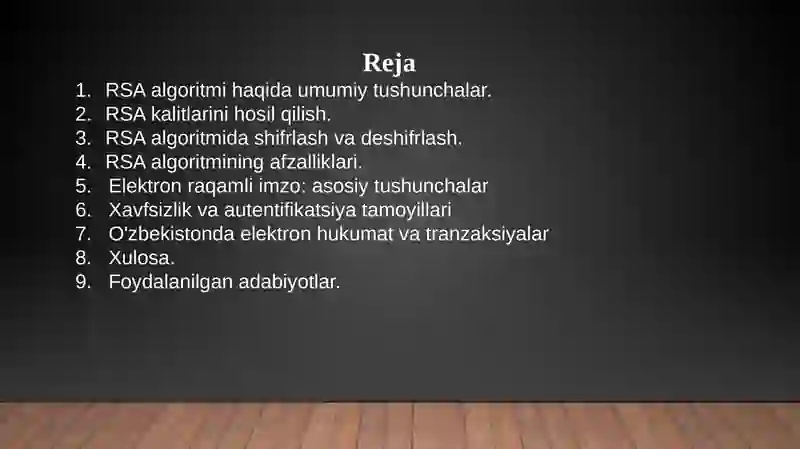 Reja

1. RSA algoritmi haqida umumiy tushunchalar.
2. RSA kalitlarini hosil qilish.
3. RSA algoritmida shifrlash va deshifrlash.
4. RSA algoritmining afzalliklari.
5. Elektron raqamli imzo: asosiy tushunchalar
6. Xavfsizlik va autentifikatsiya tamoyillari
7. O'zbekistonda elektron hukumat va tranzaksiyalar
8. Xulosa.
9. Foydalanilgan adabiyotlar.